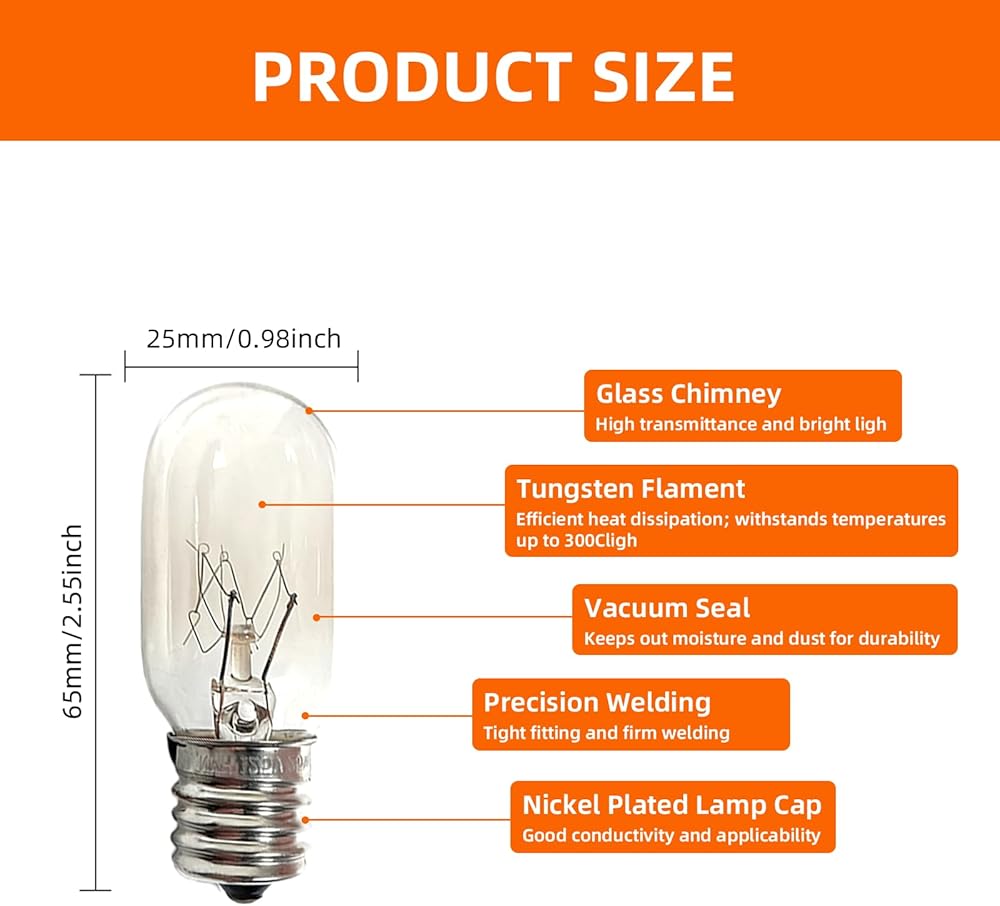 PRODUCT SIZE

25mm/0.98inch

65mm/2.55inch

Glass Chimney
High transmittance and bright ligh

Tungsten Flament
Efficient heat dissipation; withstands temperatures up to 300Cligh

Vacuum Seal
Keeps out moisture and dust for durability

Precision Welding
Tight fitting and firm welding

Nickel Plated Lamp Cap
Good conductivity and applicability